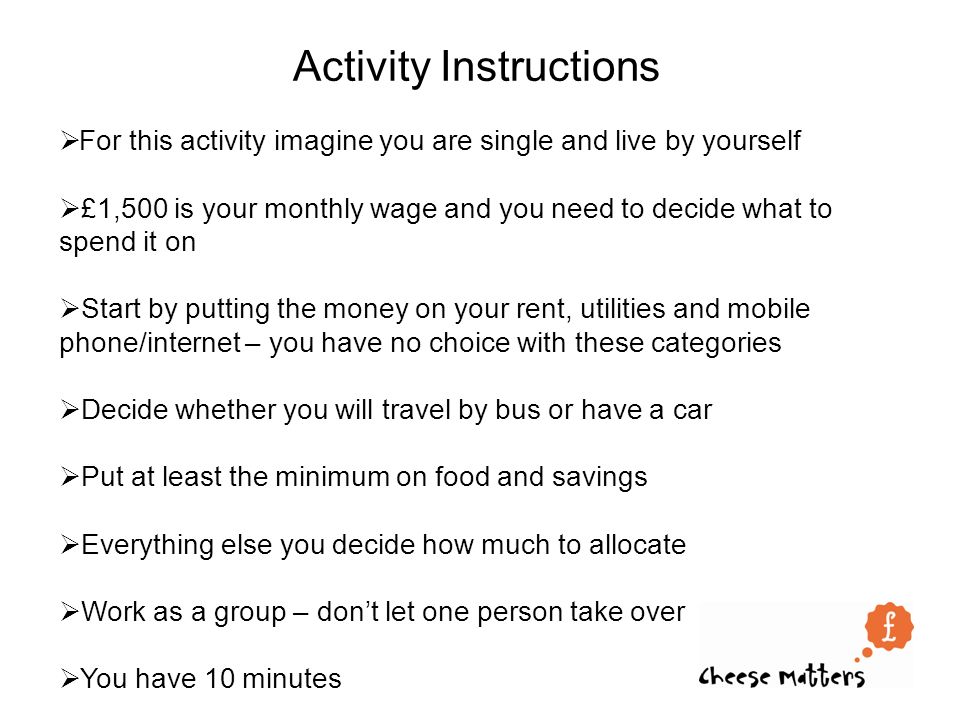 Activity Instructions

➢For this activity imagine you are single and live by yourself

➢£1,500 is your monthly wage and you need to decide what to spend it on

➢Start by putting the money on your rent, utilities and mobile phone/internet – you have no choice with these categories

➢Decide whether you will travel by bus or have a car

➢Put at least the minimum on food and savings

➢Everything else you decide how much to allocate

➢Work as a group – don't let one person take over

➢You have 10 minutes

£

Cheese Matters